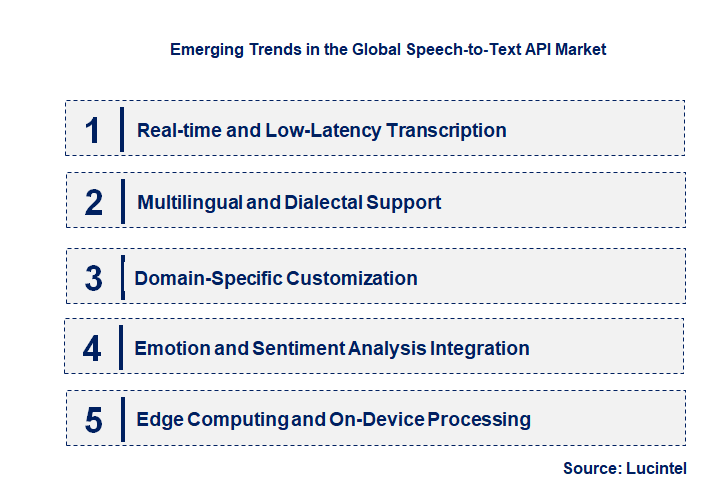 Emerging Trends in the Global Speech-to-Text API Market

1 Real-time and Low-Latency Transcription

2 Multilingual and Dialectal Support

3 Domain-Specific Customization

4 Emotion and Sentiment Analysis Integration

5 Edge Computing and On-Device Processing

Source: Lucintel